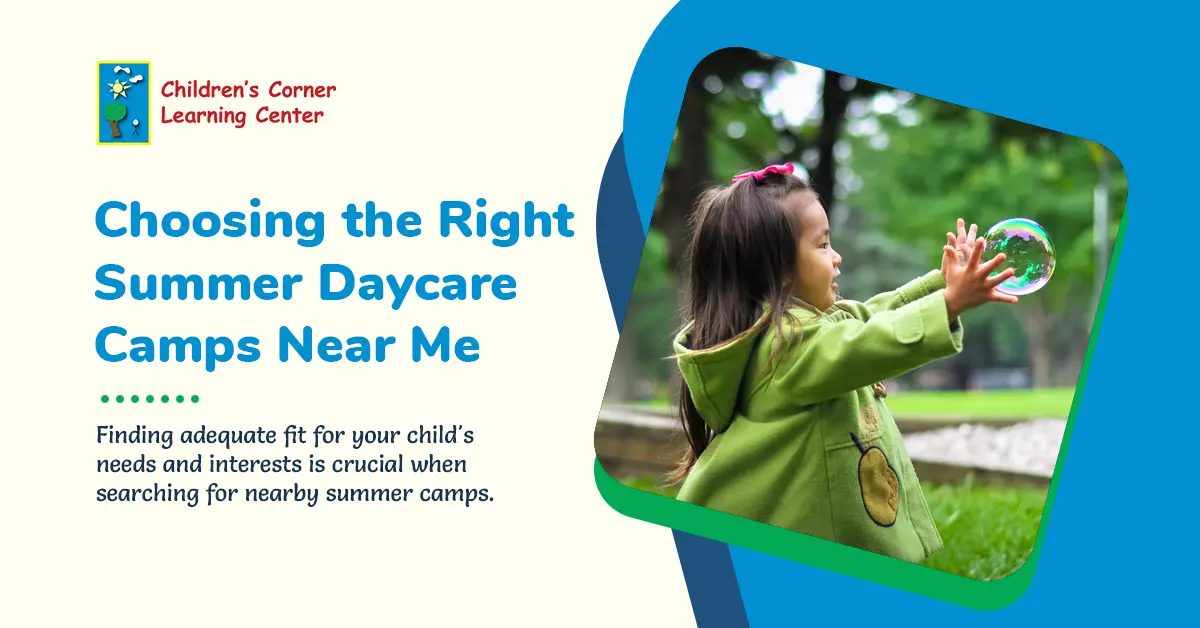 Children's Corner Learning Center

Choosing the Right Summer Daycare Camps Near Me

Finding adequate fit for your child's needs and interests is crucial when searching for nearby summer camps.